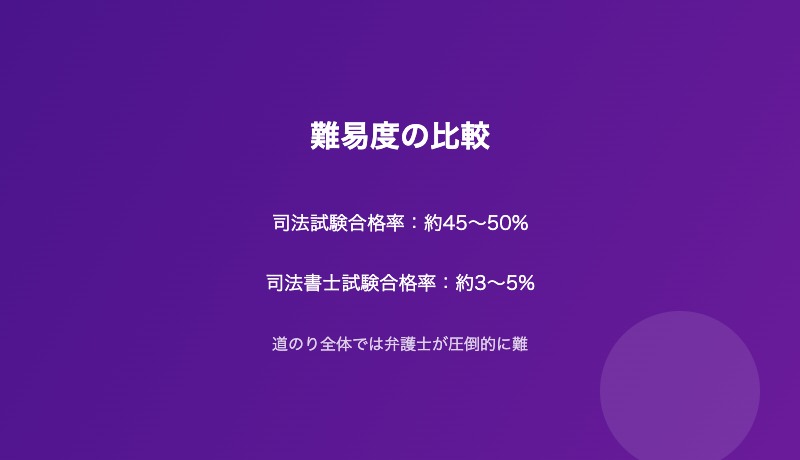 難易度の比較

司法試験合格率：約45〜50%

司法書士試験合格率：約3〜5%

道のり全体では弁護士が圧倒的に難